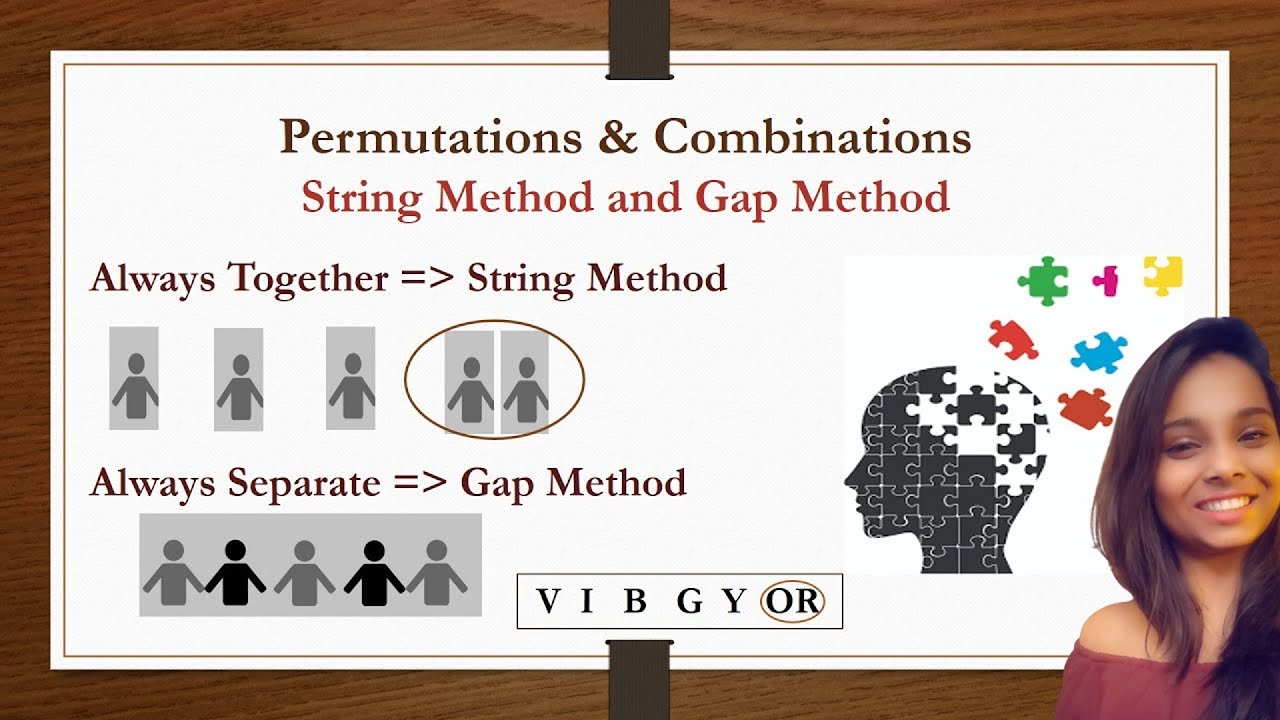 Permutations & Combinations
String Method and Gap Method

Always Together => String Method

Always Separate => Gap Method

V I B G Y OR